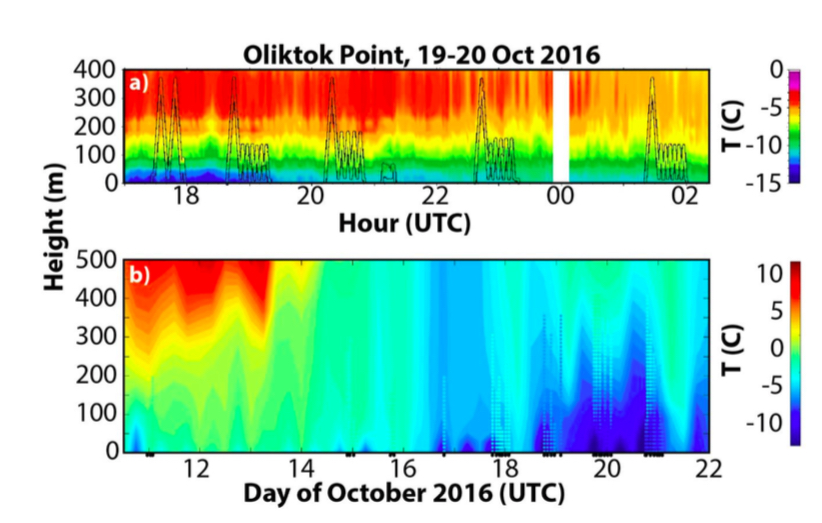 Oliktok Point, 19-20 Oct 2016

a)

400
300
200
100
0

18
20
22
00
02

Hour (UTC)

0
-5
-10
-15

T (C)

Height (m)

b)

500
400
300
200
100
0

12
14
16
18
20
22

Day of October 2016 (UTC)

10
5
0
-5
-10

T (C)